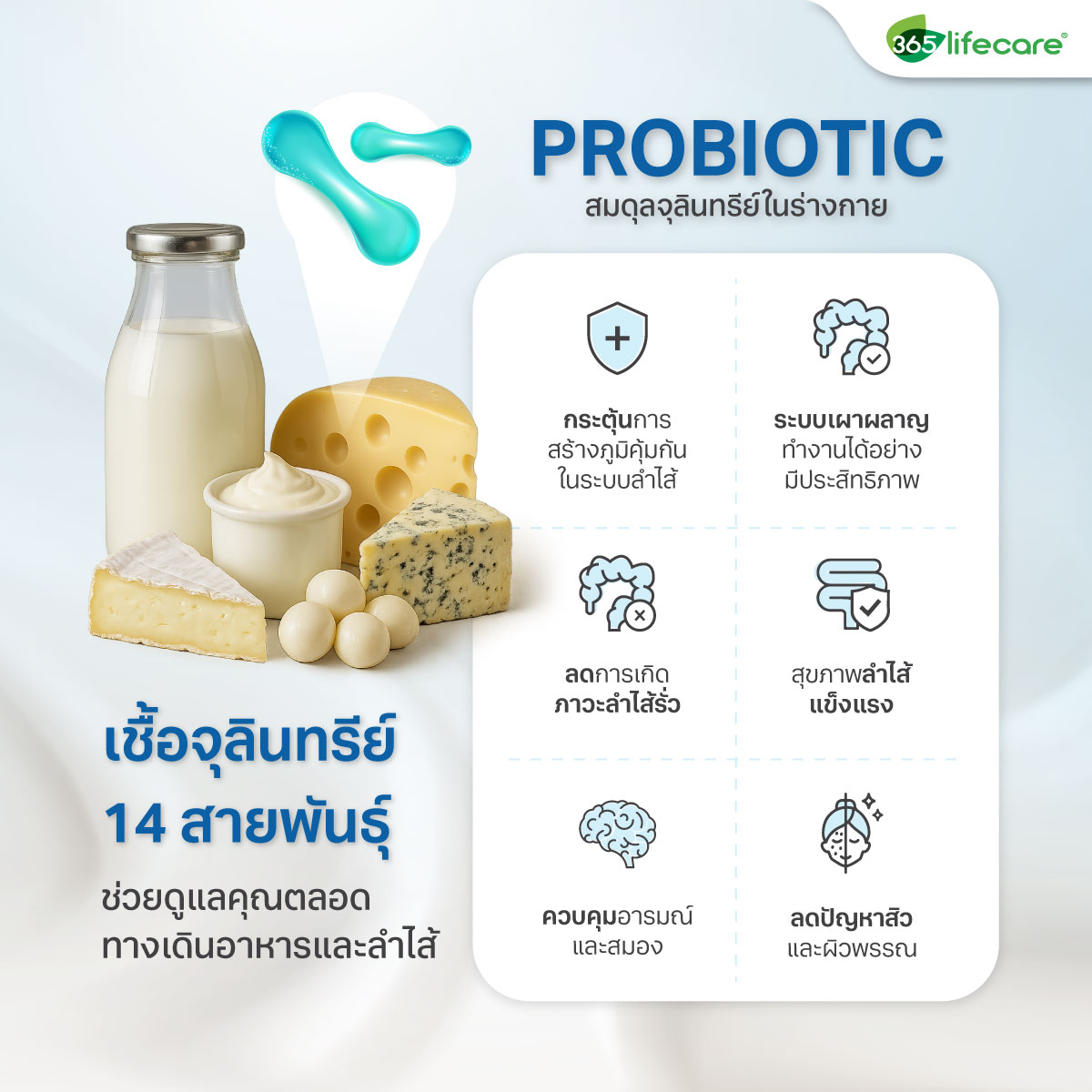 365 lifecare®

PROBIOTIC
สมดุลจุลินทรีย์ในร่างกาย

กระตุ้นการสร้างภูมิคุ้มกันในระบบลำไส้

ระบบเผาผลาญทำงานได้อย่างมีประสิทธิภาพ

ลดการเกิดภาวะลำไส้รั่ว

สุขภาพลำไส้แข็งแรง

ควบคุมอารมณ์และสมอง

ลดปัญหาสิวและผิวพรรณ

เชื้อจุลินทรีย์
14 สายพันธุ์

ช่วยดูแลคุณตลอดทางเดินอาหารและลำไส้